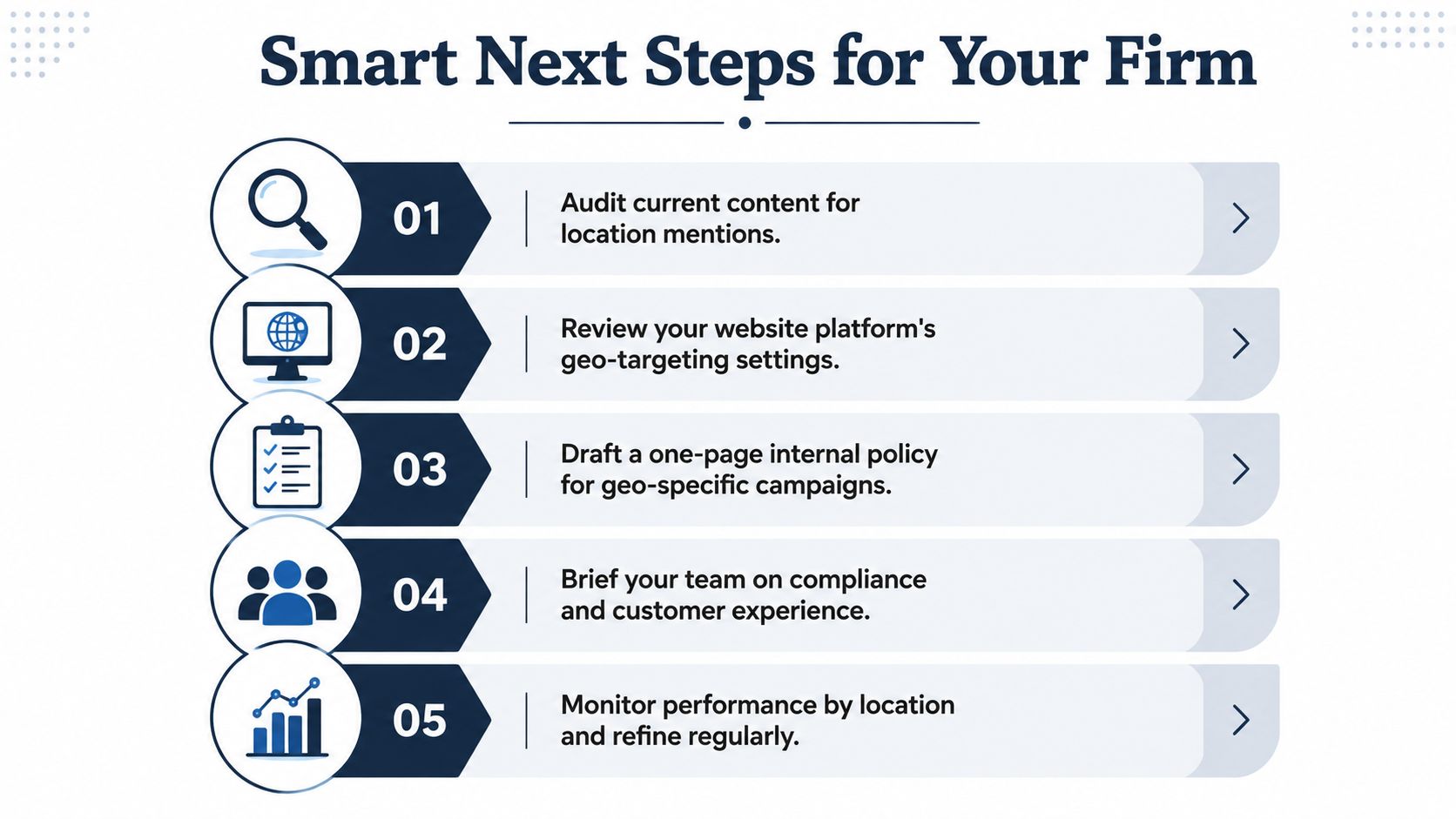 Smart Next Steps for Your Firm

01 Audit current content for location mentions.

02 Review your website platform's geo-targeting settings.

03 Draft a one-page internal policy for geo-specific campaigns.

04 Brief your team on compliance and customer experience.

05 Monitor performance by location and refine regularly.